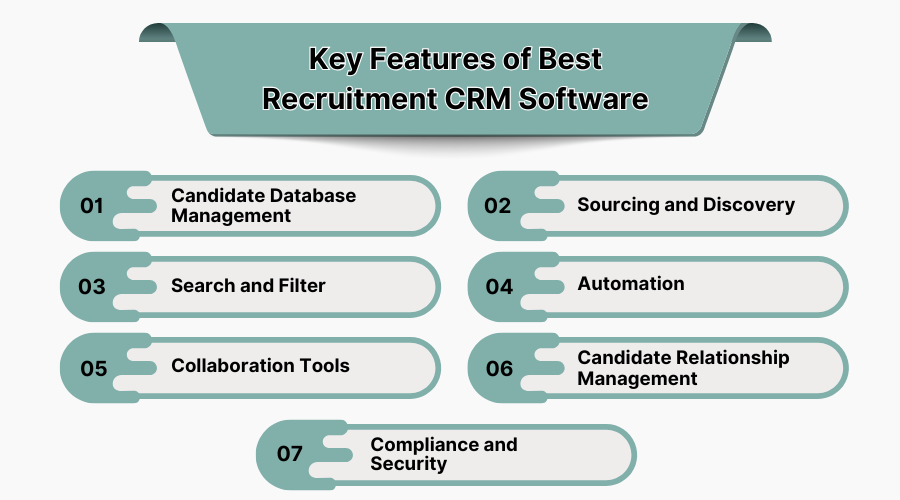 Key Features of Best Recruitment CRM Software

01 Candidate Database Management

02 Sourcing and Discovery

03 Search and Filter

04 Automation

05 Collaboration Tools

06 Candidate Relationship Management

07 Compliance and Security